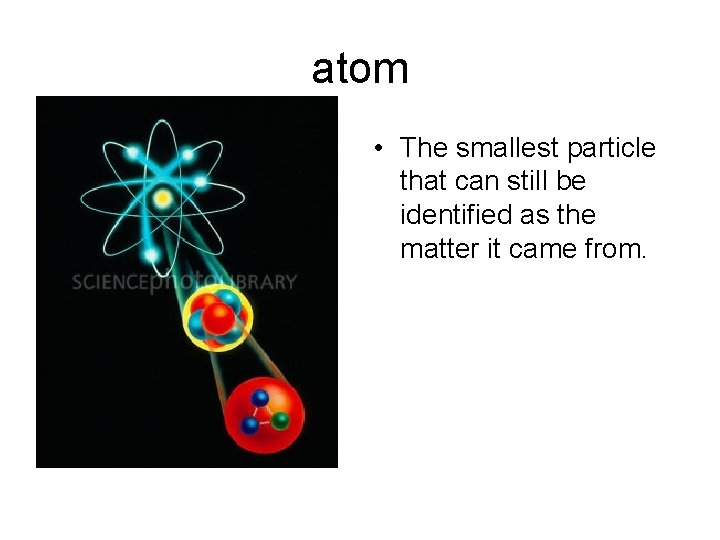 atom

SCIENCEphotoLIBRARY

• The smallest particle that can still be identified as the matter it came from.